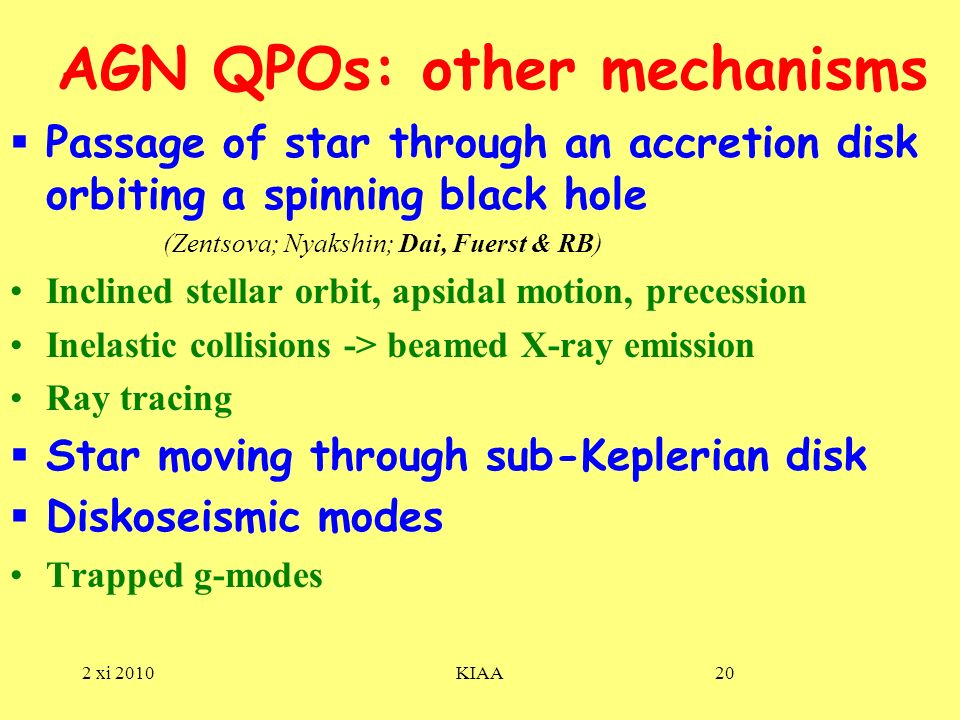 AGN QPOs: other mechanisms

▪ Passage of star through an accretion disk orbiting a spinning black hole

(Zentsova; Nyakshin; Dai, Fuerst & RB)

• Inclined stellar orbit, apsidal motion, precession
• Inelastic collisions -> beamed X-ray emission
• Ray tracing

▪ Star moving through sub-Keplerian disk

▪ Diskoseismic modes

• Trapped g-modes

2 xi 2010 KIAA 20